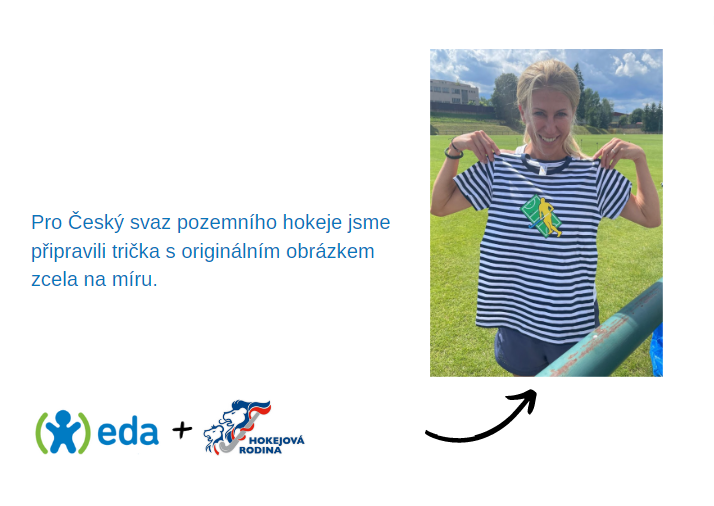 Pro Český svaz pozemního hokeje jsme připravili trička s originálním obrázkem zcela na míru.

eda + HOKEJOVÁ RODINA